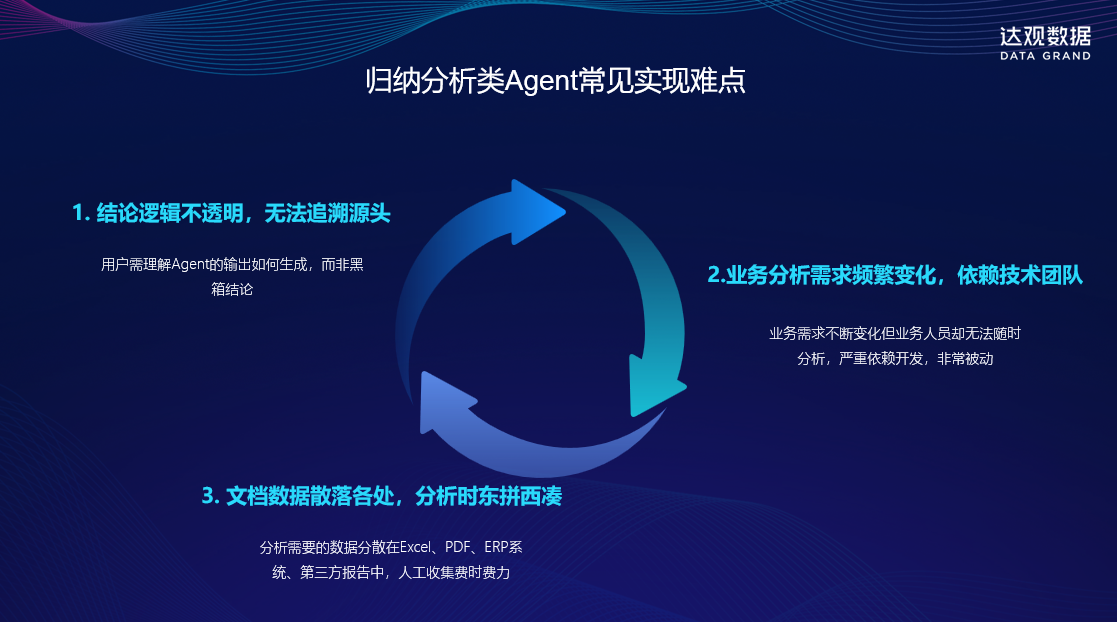 达观数据
DATA GRAND

归纳分析类Agent常见实现难点

1. 结论逻辑不透明，无法追溯源头

用户需理解Agent的输出如何生成，而非黑箱结论

2.业务分析需求频繁变化，依赖技术团队

业务需求不断变化但业务人员却无法随时分析，严重依赖开发，非常被动

3. 文档数据散落各处，分析时东拼西凑

分析需要的数据分散在Excel、PDF、ERP系统、第三方报告中，人工收集费时费力